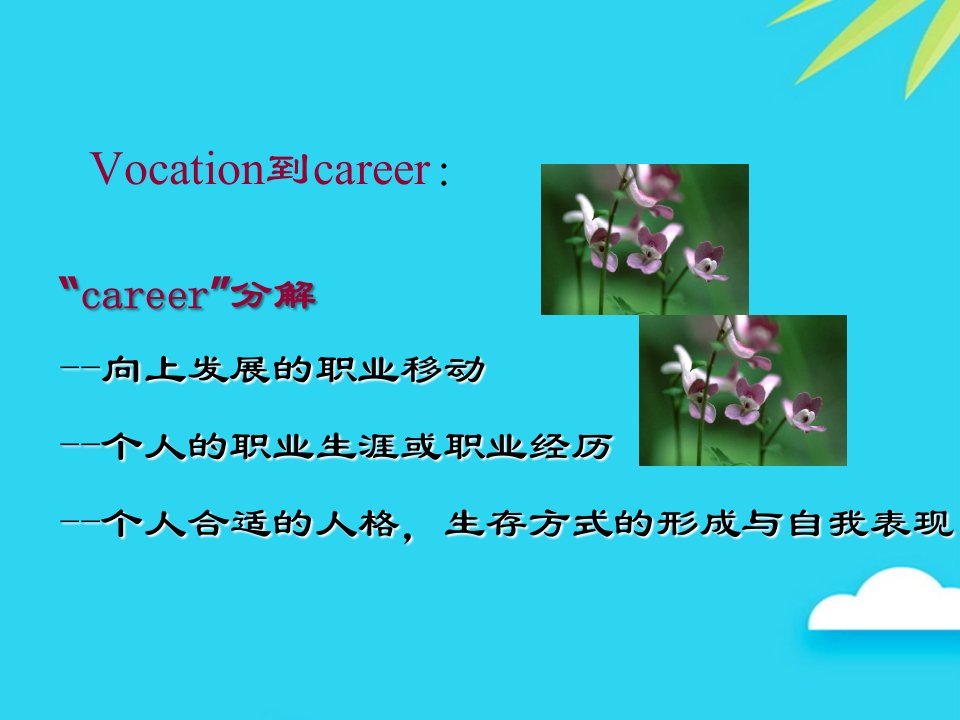 Vocation到career：

"career"分解

--向上发展的职业移动

--个人的职业生涯或职业经历

--个人合适的人格，生存方式的形成与自我表现